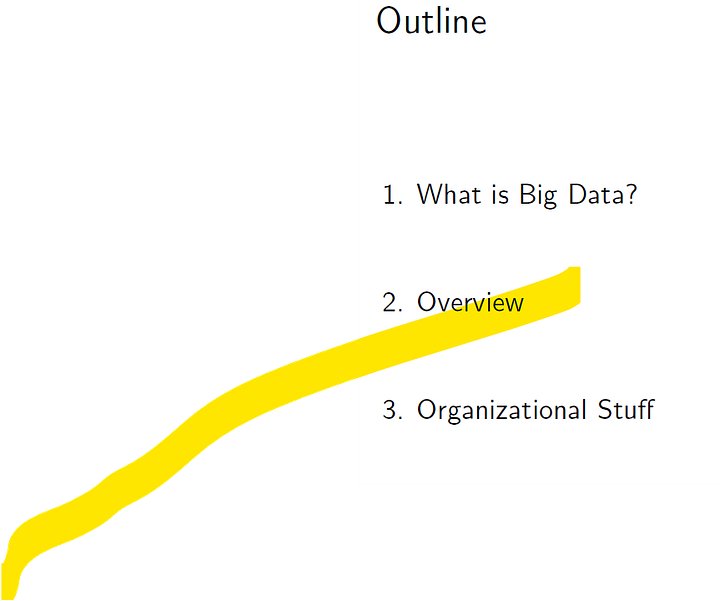 Outline

1. What is Big Data?

2. Overview

3. Organizational Stuff